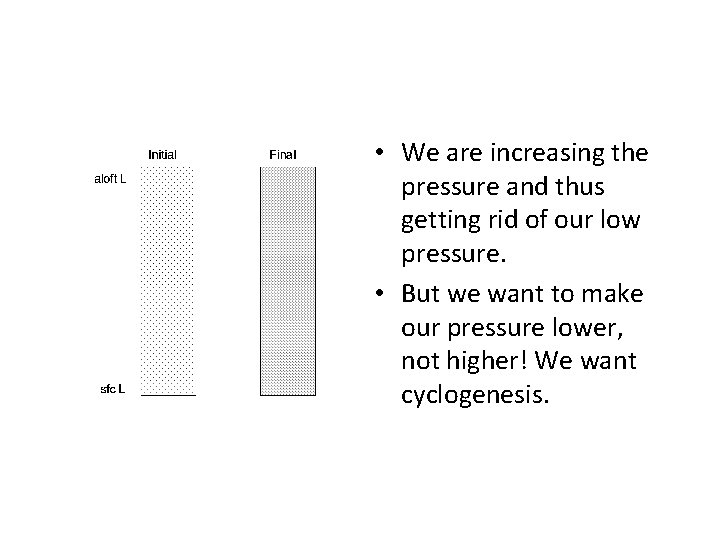 Initial

Final

aloft L

sfc L

• We are increasing the pressure and thus getting rid of our low pressure.

• But we want to make our pressure lower, not higher! We want cyclogenesis.